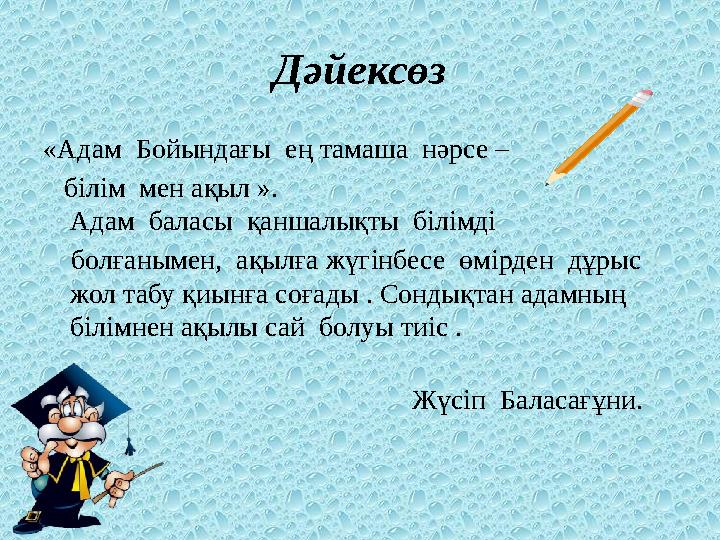 Дәйексөз

«Адам Бойындағы ең тамаша нәрсе – білім мен ақыл ».

Адам баласы қаншалықты білімді болғанымен, ақылға жүгінбесе өмірден дұрыс жол табу қиынға соғады . Сондықтан адамның білімнен ақылы сай болуы тиіс .

Жүсіп Баласағұни.